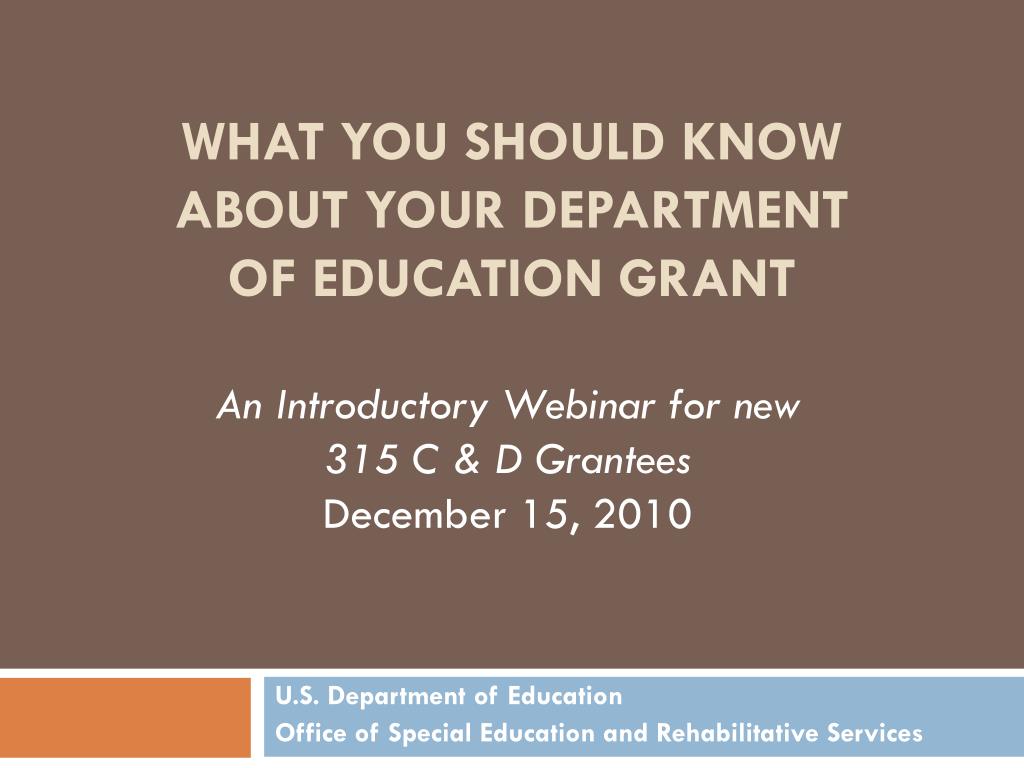 WHAT YOU SHOULD KNOW ABOUT YOUR DEPARTMENT OF EDUCATION GRANT

An Introductory Webinar for new
315 C & D Grantees
December 15, 2010

U.S. Department of Education
Office of Special Education and Rehabilitative Services